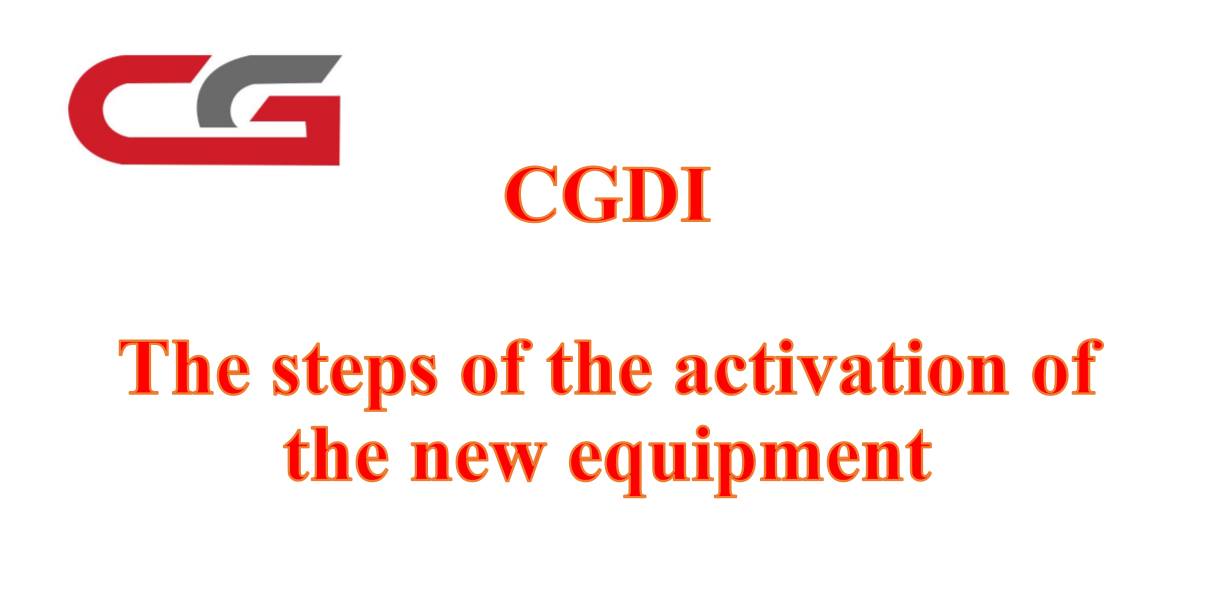 CG

CGDI

The steps of the activation of the new equipment